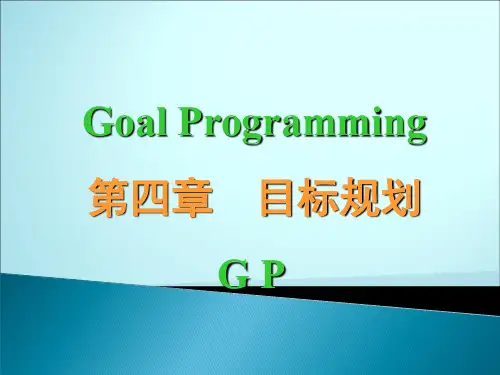 Goal Programming

第四章　目标规划

G P